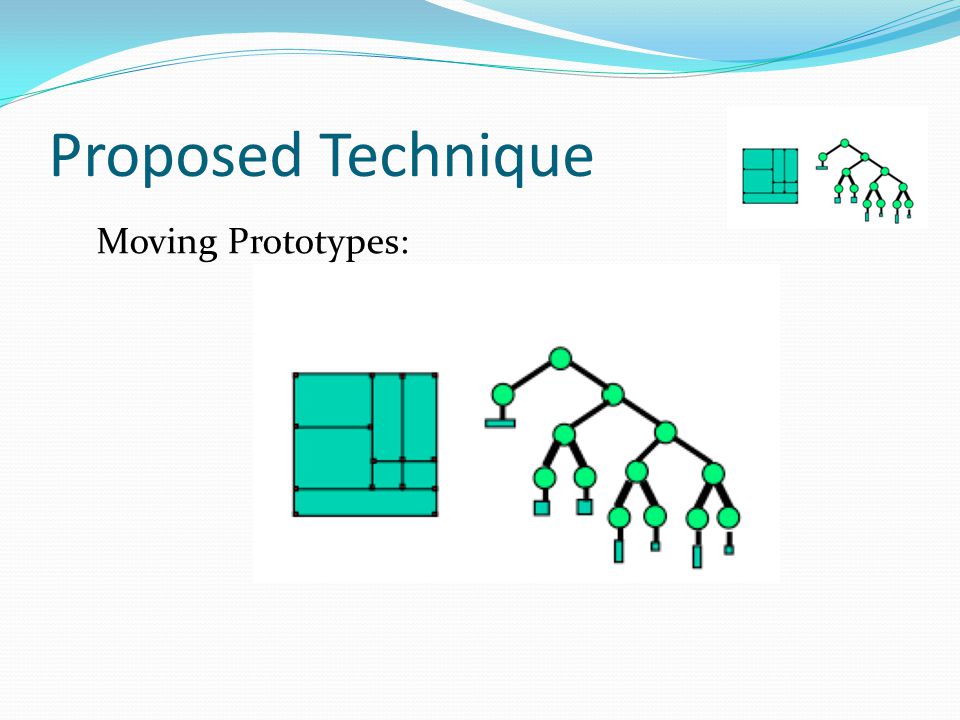 Proposed Technique

Moving Prototypes: